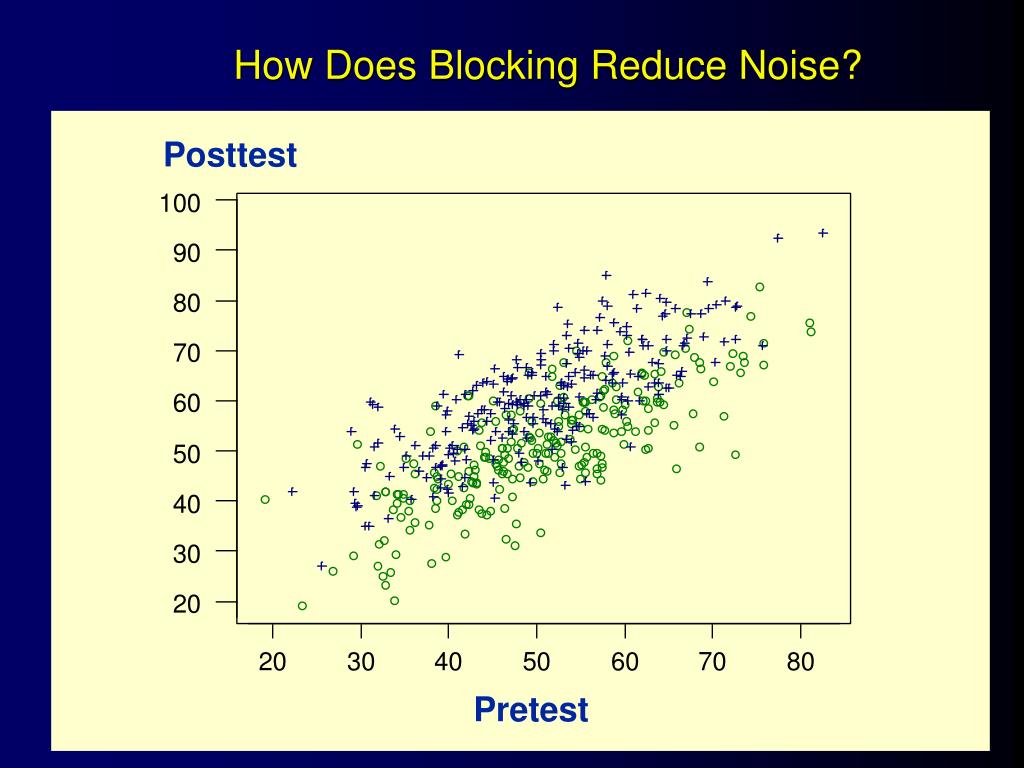 How Does Blocking Reduce Noise?

Posttest

100
90
80
70
60
50
40
30
20

20 30 40 50 60 70 80

Pretest